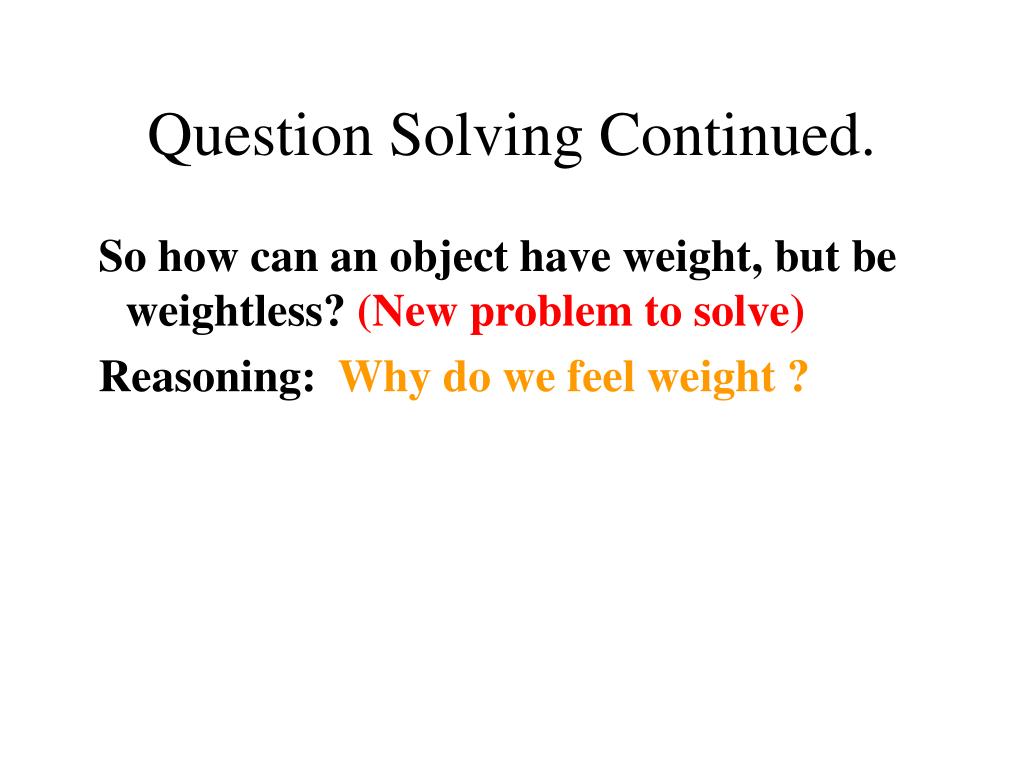 Question Solving Continued.

So how can an object have weight, but be weightless? (New problem to solve)

Reasoning: Why do we feel weight ?